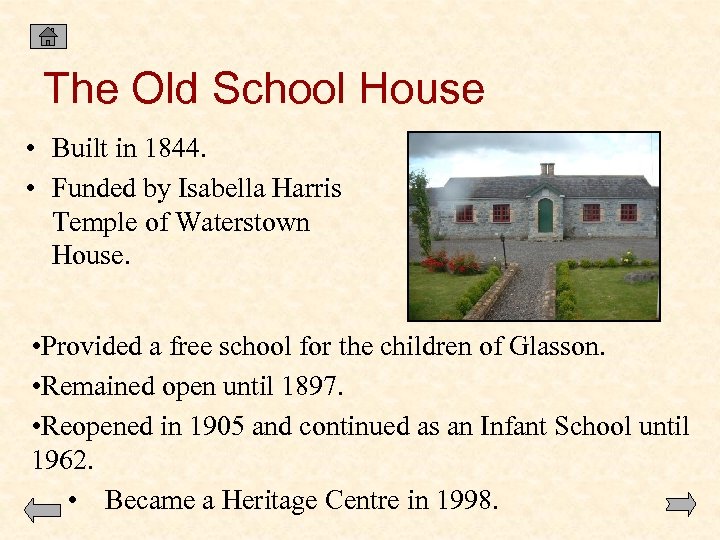 The Old School House

• Built in 1844.
• Funded by Isabella Harris Temple of Waterstown House.

•Provided a free school for the children of Glasson.
•Remained open until 1897.
•Reopened in 1905 and continued as an Infant School until 1962.
• Became a Heritage Centre in 1998.